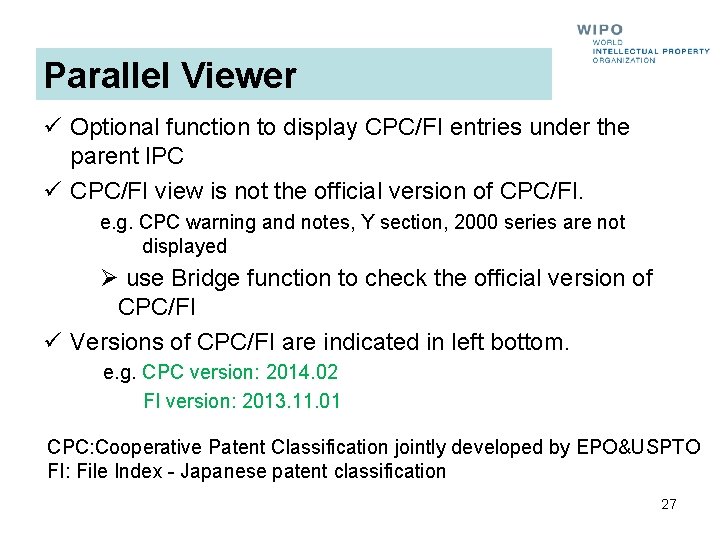 WIPO
WORLD
INTELLECTUAL PROPERTY
ORGANIZATION

Parallel Viewer

✓ Optional function to display CPC/FI entries under the parent IPC

✓ CPC/FI view is not the official version of CPC/FI.

e.g. CPC warning and notes, Y section, 2000 series are not displayed

➢ use Bridge function to check the official version of CPC/FI

✓ Versions of CPC/FI are indicated in left bottom.

e.g. CPC version: 2014.02
FI version: 2013.11.01

CPC:Cooperative Patent Classification jointly developed by EPO&USPTO
FI: File Index - Japanese patent classification

27